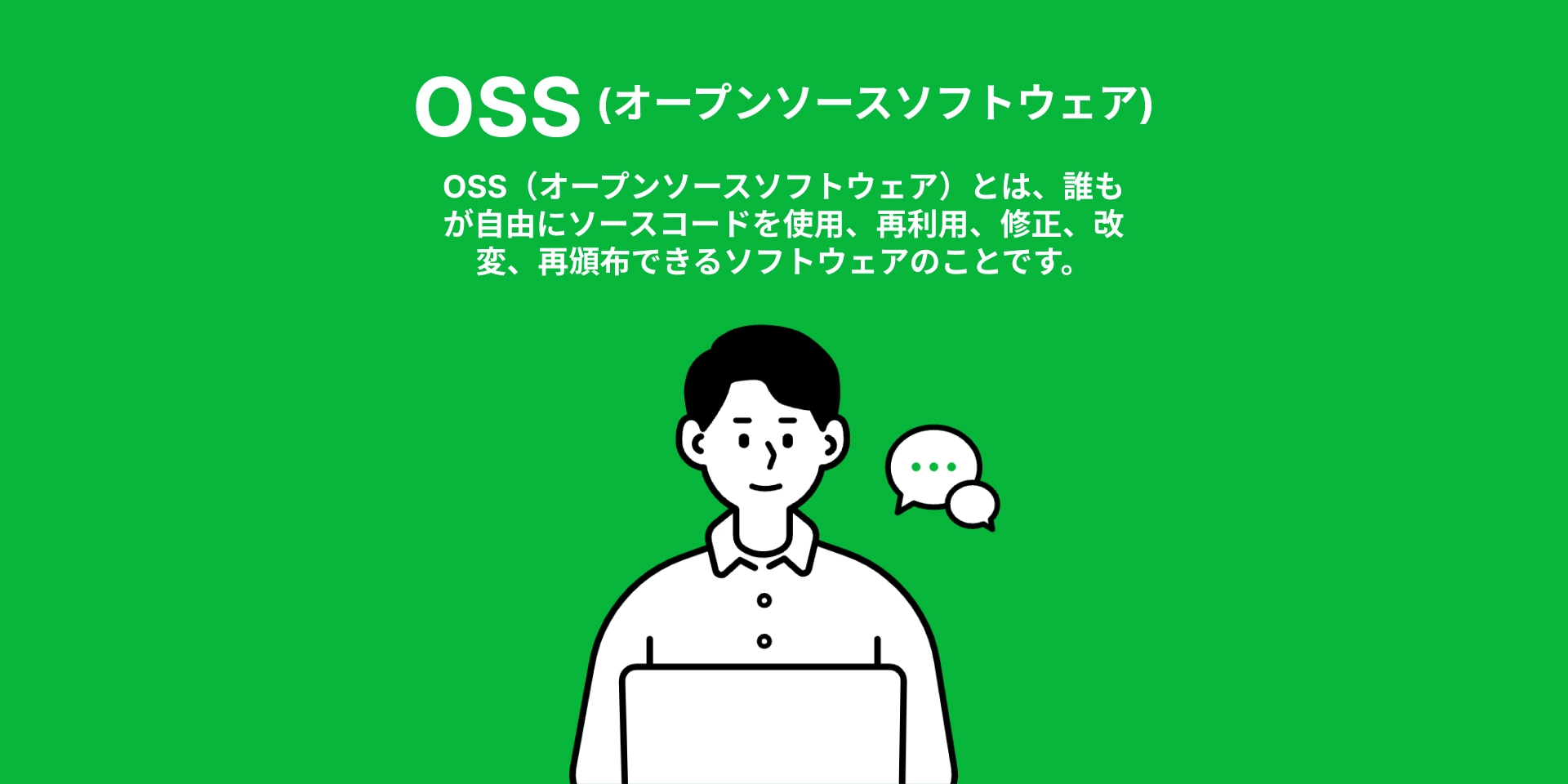 OSS (オープンソースソフトウェア)

OSS（オープンソースソフトウェア）とは、誰もが自由にソースコードを使用、再利用、修正、改変、再頒布できるソフトウェアのことです。